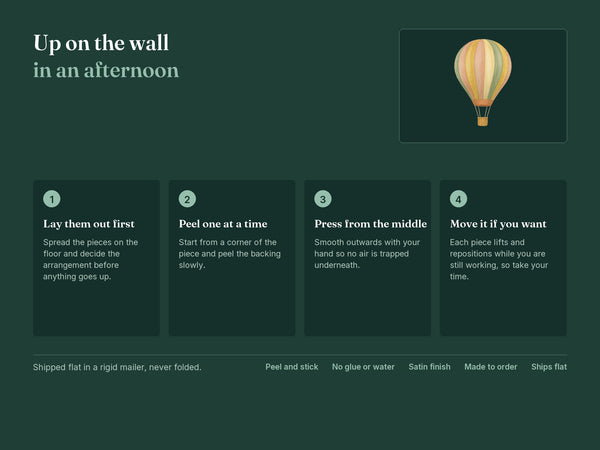 Up on the wall
in an afternoon

1
Lay them out first
Spread the pieces on the floor and decide the arrangement before anything goes up.

2
Peel one at a time
Start from a corner of the piece and peel the backing slowly.

3
Press from the middle
Smooth outwards with your hand so no air is trapped underneath.

4
Move it if you want
Each piece lifts and repositions while you are still working, so take your time.

Shipped flat in a rigid mailer, never folded.

Peel and stick No glue or water Satin finish Made to order Ships flat